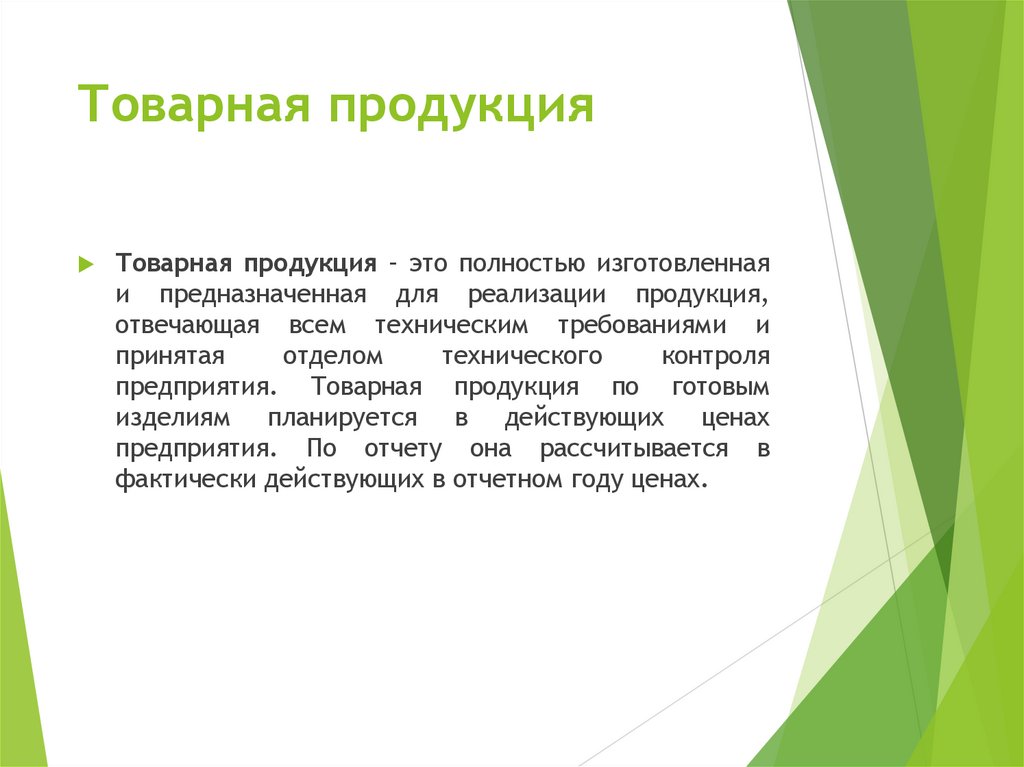 Товарная продукция

Товарная продукция – это полностью изготовленная и предназначенная для реализации продукция, отвечающая всем техническим требованиями и принятая отделом технического контроля предприятия. Товарная продукция по готовым изделиям планируется в действующих ценах предприятия. По отчету она рассчитывается в фактически действующих в отчетном году ценах.